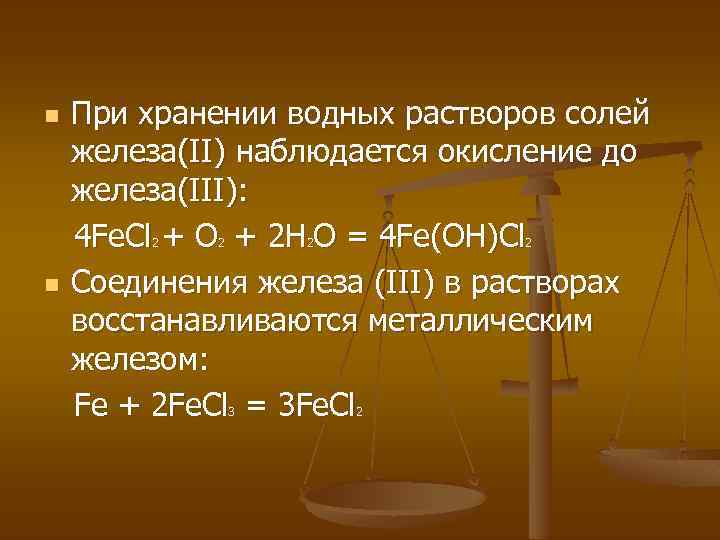 При хранении водных растворов солей железа(II) наблюдается окисление до железа(III):

$4FeCl_2 + O_2 + 2H_2O = 4Fe(OH)Cl_2$

Соединения железа (III) в растворах восстанавливаются металлическим железом:

$Fe + 2FeCl_3 = 3FeCl_2$